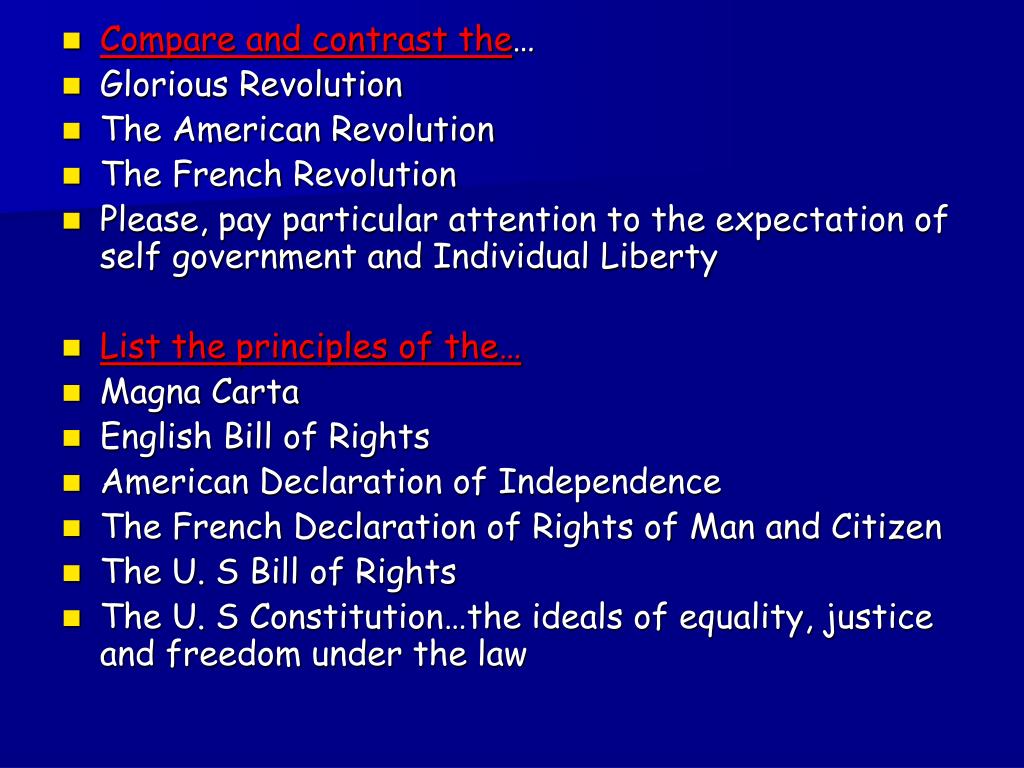 - Compare and contrast the…
- Glorious Revolution
- The American Revolution
- The French Revolution
- Please, pay particular attention to the expectation of self government and Individual Liberty

- List the principles of the…
- Magna Carta
- English Bill of Rights
- American Declaration of Independence
- The French Declaration of Rights of Man and Citizen
- The U. S Bill of Rights
- The U. S Constitution…the ideals of equality, justice and freedom under the law